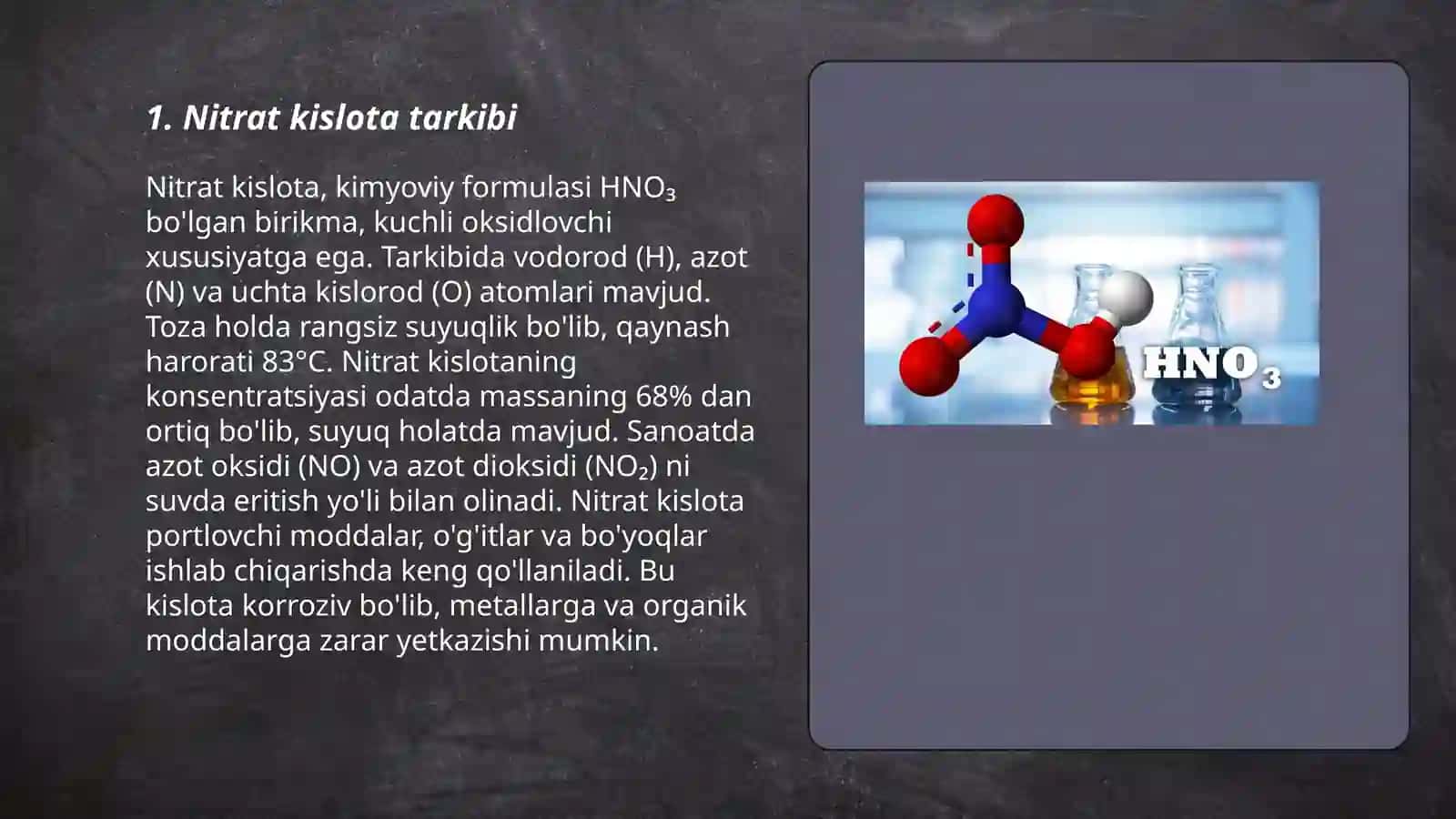 1. Nitrat kislota tarkibi

Nitrat kislota, kimyoviy formulasi $HNO_3$ bo'lgan birikma, kuchli oksidlovchi xususiyatga ega. Tarkibida vodorod (H), azot (N) va uchta kislorod (O) atomlari mavjud. Toza holda rangsiz suyuqlik bo'lib, qaynash harorati 83°C. Nitrat kislotaning konsentratsiyasi odatda massaning 68% dan ortiq bo'lib, suyuq holatda mavjud. Sanoatda azot oksidi (NO) va azot dioksidi ($NO_2$) ni suvda eritish yo'li bilan olinadi. Nitrat kislota portlovchi moddalar, o'g'itlar va bo'yoqlar ishlab chiqarishda keng qo'llaniladi. Bu kislota korroziv bo'lib, metallarga va organik moddalarga zarar yetkazishi mumkin.

$HNO_3$